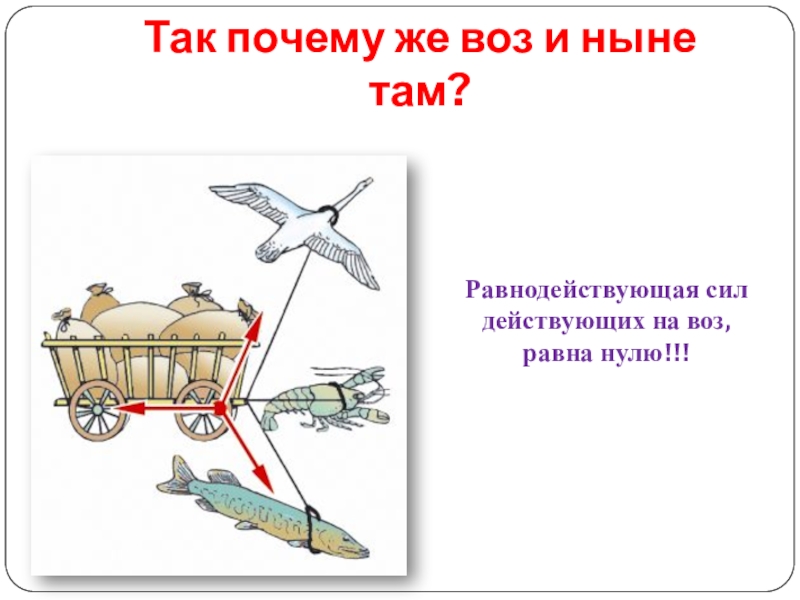 Так почему же воз и ныне там?

Равнодействующая сил действующих на воз, равна нулю!!!